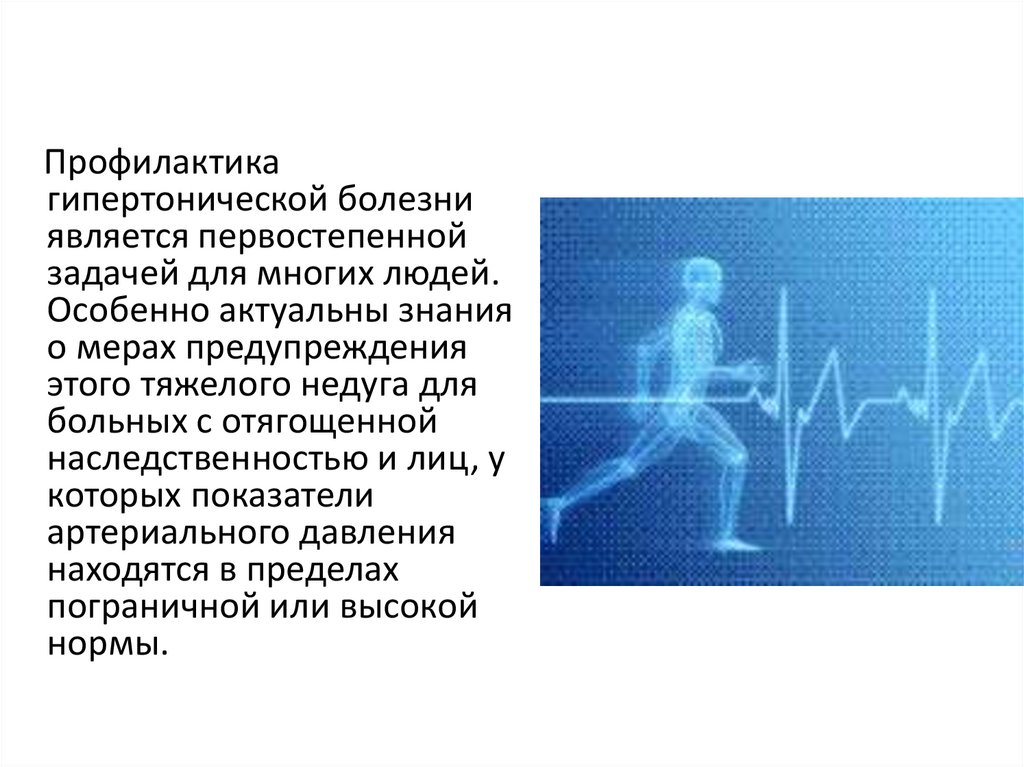 Профилактика гипертонической болезни является первостепенной задачей для многих людей. Особенно актуальны знания о мерах предупреждения этого тяжелого недуга для больных с отягощенной наследственностью и лиц, у которых показатели артериального давления находятся в пределах пограничной или высокой нормы.